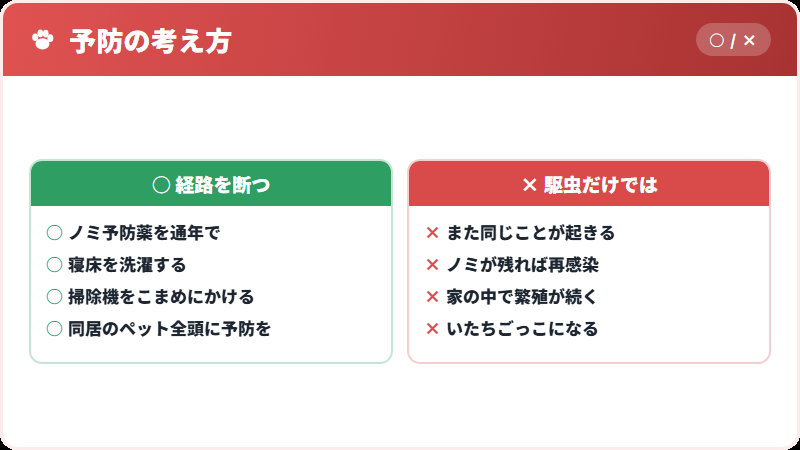 予防の考え方

○ / ×

○ 経路を断つ

○ ノミ予防薬を通年で
○ 寝床を洗濯する
○ 掃除機をこまめにかける
○ 同居のペット全頭に予防を

× 駆虫だけでは

× また同じことが起きる
× ノミが残れば再感染
× 家の中で繁殖が続く
× いたちごっこになる